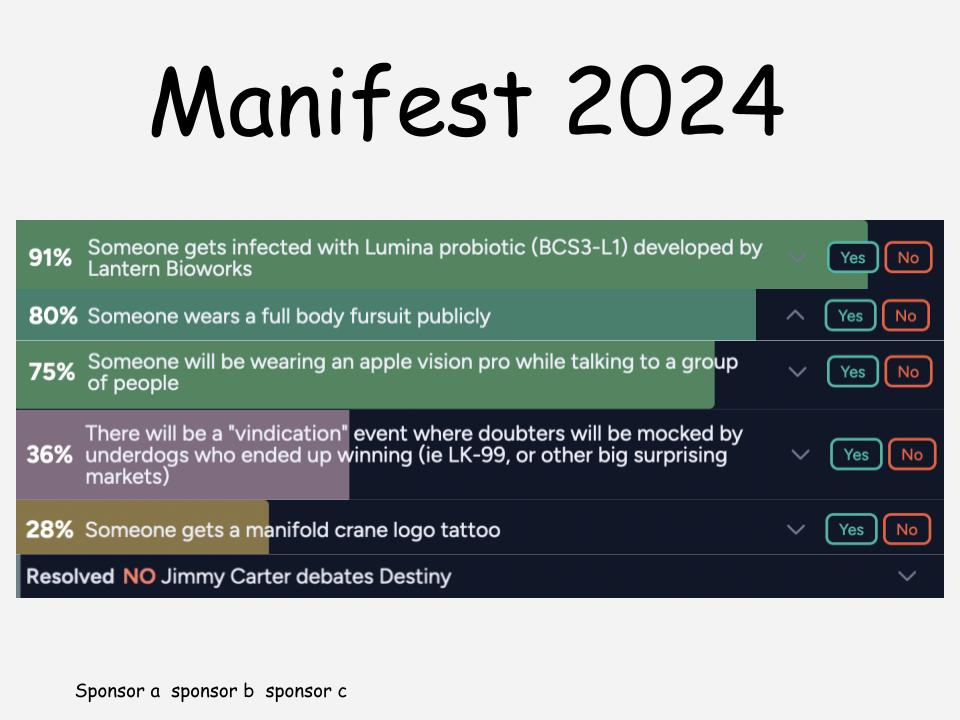 Manifest 2024

91% Someone gets infected with Lumina probiotic (BCS3-L1) developed by Lantern Bioworks Yes No

80% Someone wears a full body fursuit publicly Yes No

75% Someone will be wearing an apple vision pro while talking to a group of people Yes No

36% There will be a "vindication" event where doubters will be mocked by underdogs who ended up winning (ie LK-99, or other big surprising markets) Yes No

28% Someone gets a manifold crane logo tattoo Yes No

Resolved NO Jimmy Carter debates Destiny

Sponsor a sponsor b sponsor c